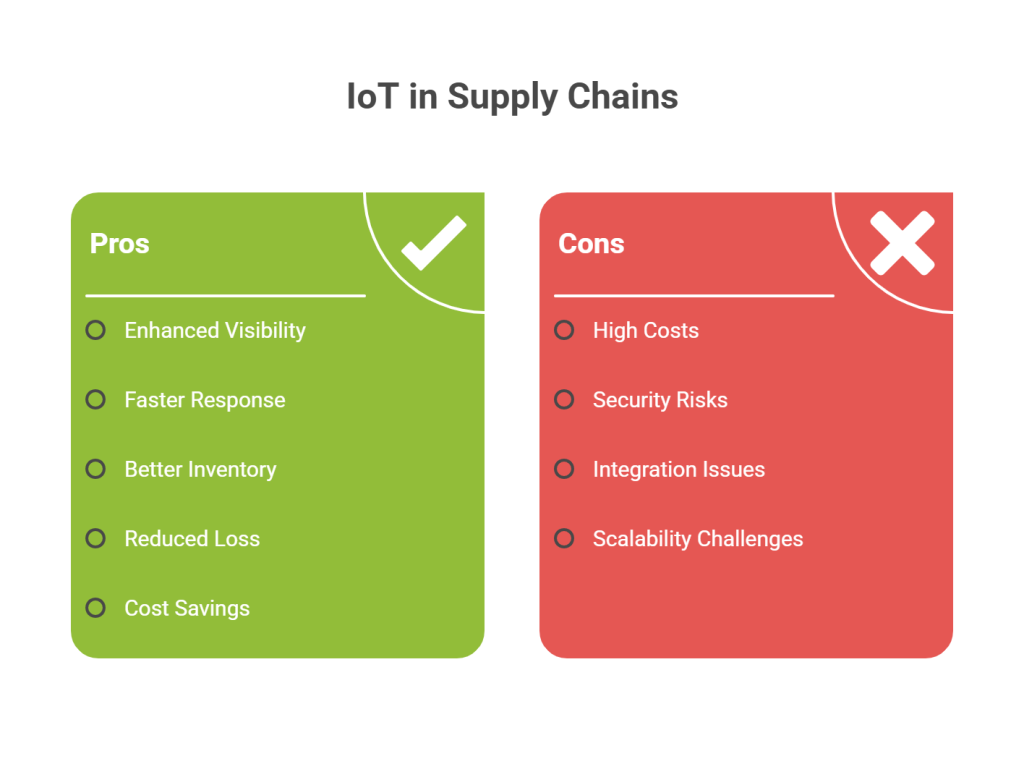 IoT in Supply Chains

Pros

Enhanced Visibility

Faster Response

Better Inventory

Reduced Loss

Cost Savings

Cons

High Costs

Security Risks

Integration Issues

Scalability Challenges